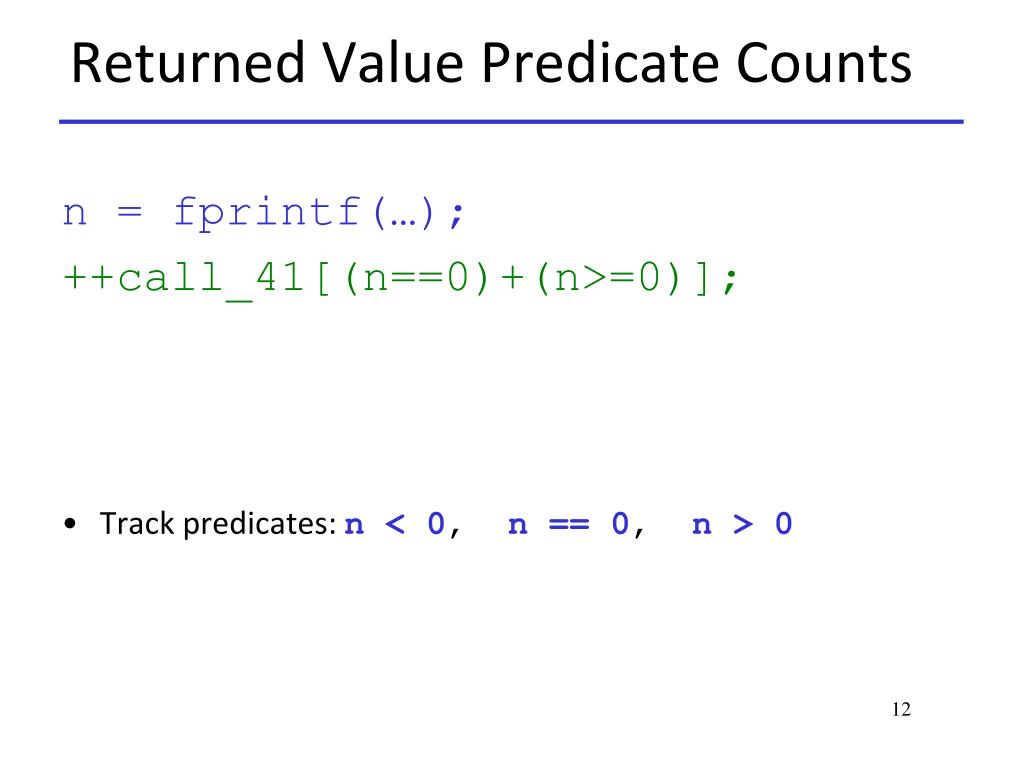 Returned Value Predicate Counts

n = fprintf(…);
++call_41[(n==0)+(n>=0)];

• Track predicates: n < 0, n == 0, n > 0

12